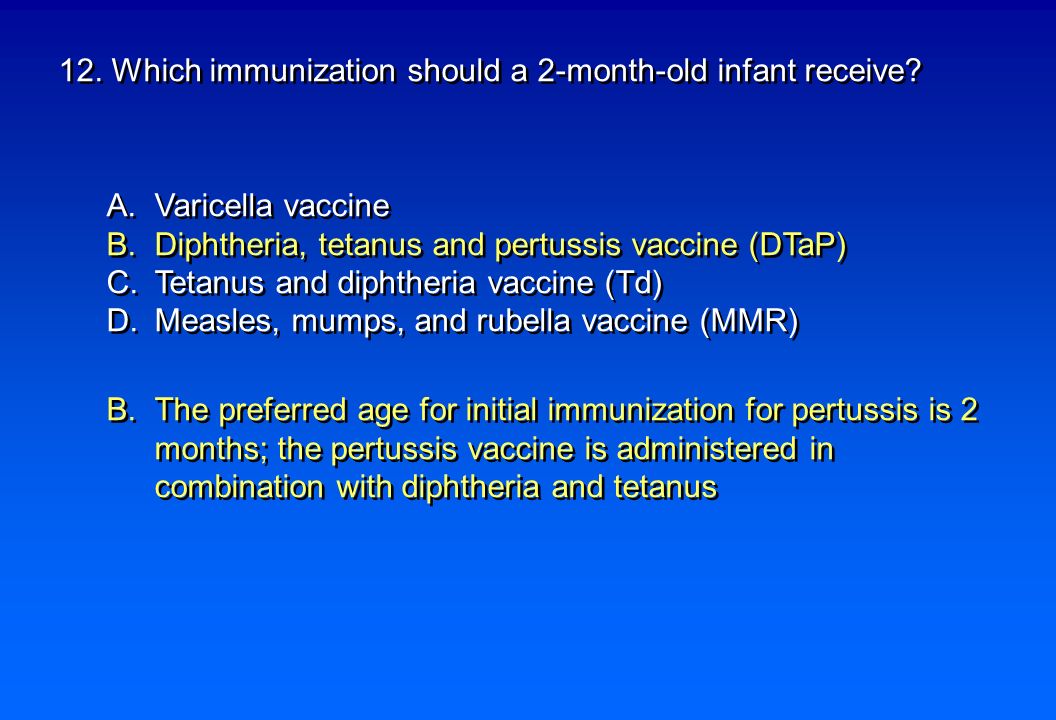 12. Which immunization should a 2-month-old infant receive?

A. Varicella vaccine
B. Diphtheria, tetanus and pertussis vaccine (DTaP)
C. Tetanus and diphtheria vaccine (Td)
D. Measles, mumps, and rubella vaccine (MMR)

B. The preferred age for initial immunization for pertussis is 2 months; the pertussis vaccine is administered in combination with diphtheria and tetanus